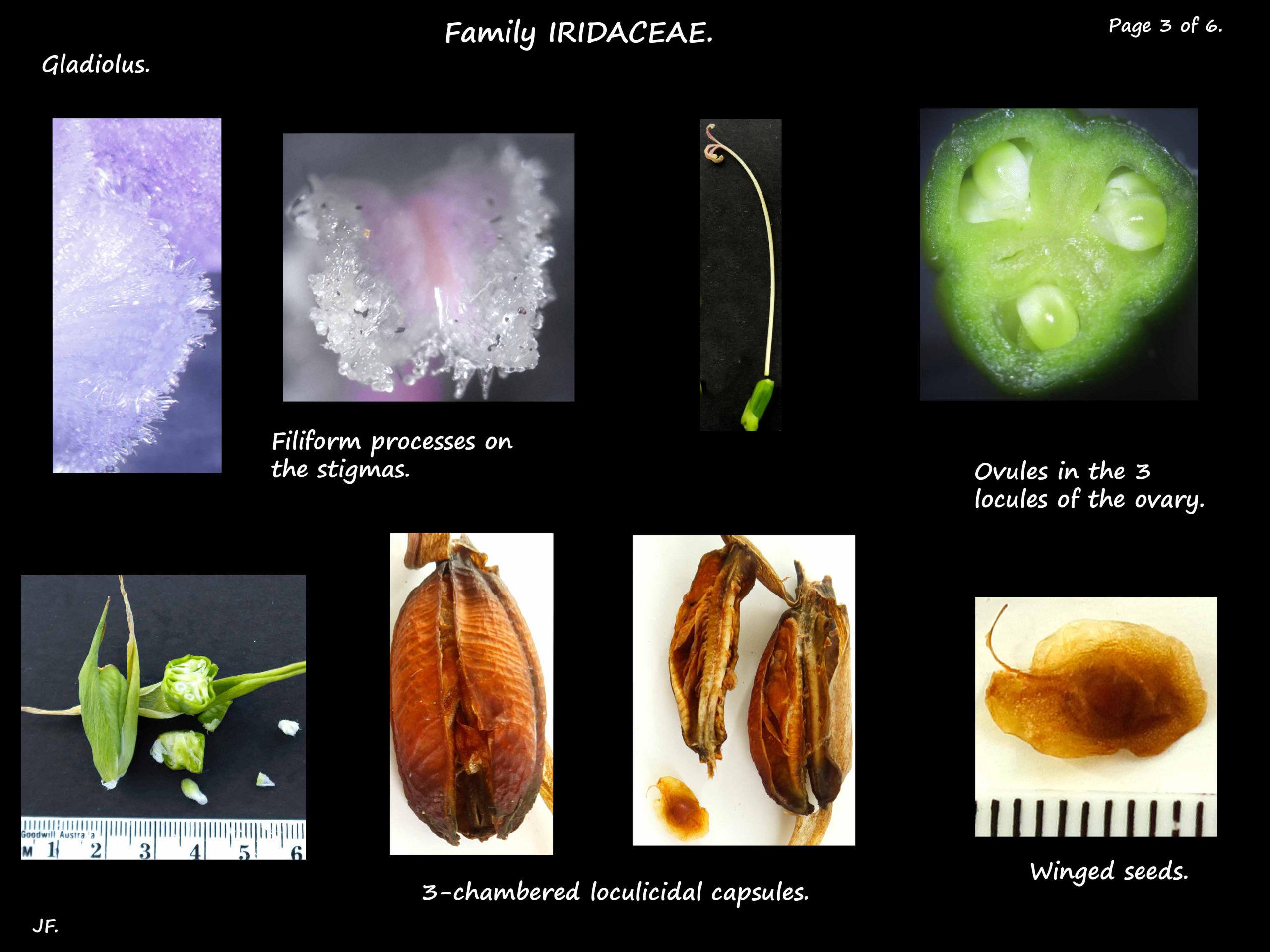 Family IRIDACEAE.

Page 3 of 6.

Gladiolus.

Filiform processes on the stigmas.

Ovules in the 3 locules of the ovary.

Goodwill Austra a
M 1 2 3 4 5 6

3-chambered loculicidal capsules.

Winged seeds.

JF.